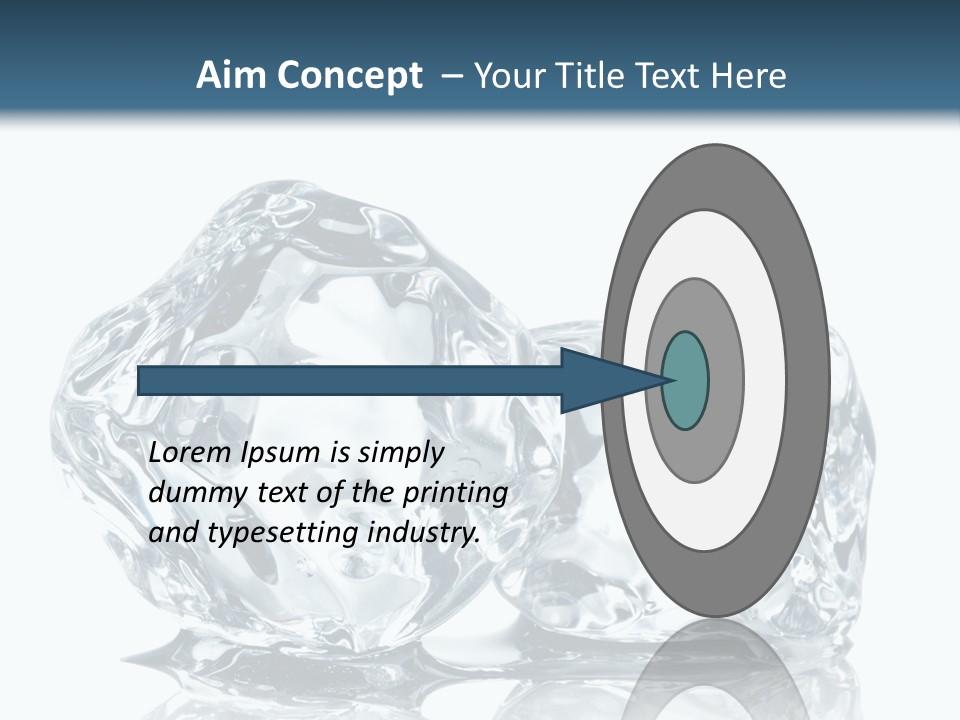 Aim Concept – Your Title Text Here

Lorem Ipsum is simply dummy text of the printing and typesetting industry.